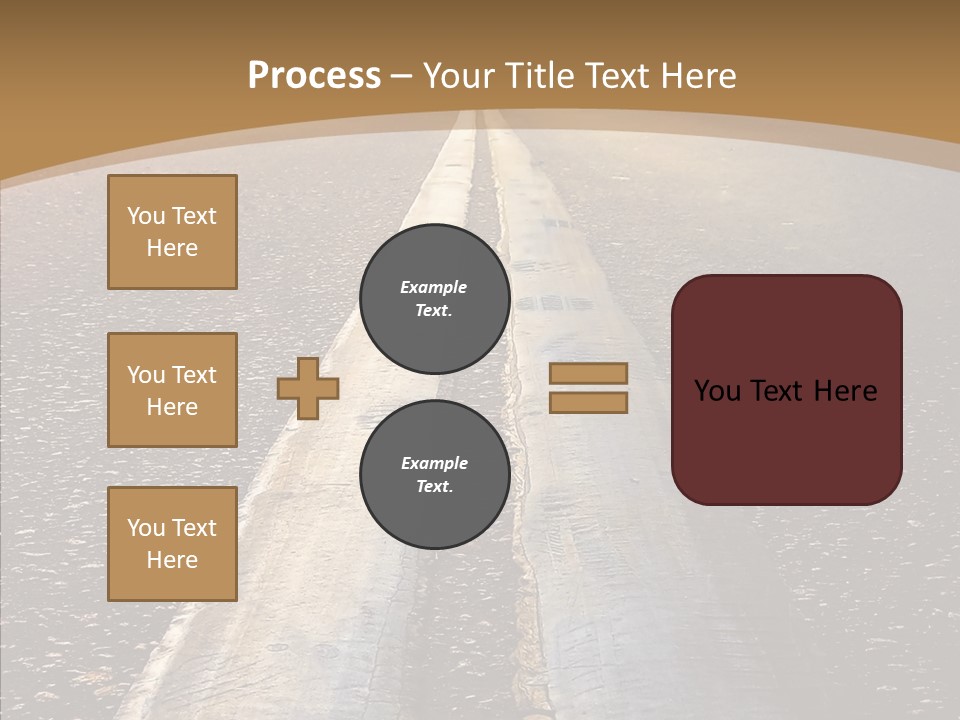 Process – Your Title Text Here

You Text Here

You Text Here

You Text Here

Example Text.

Example Text.

You Text Here